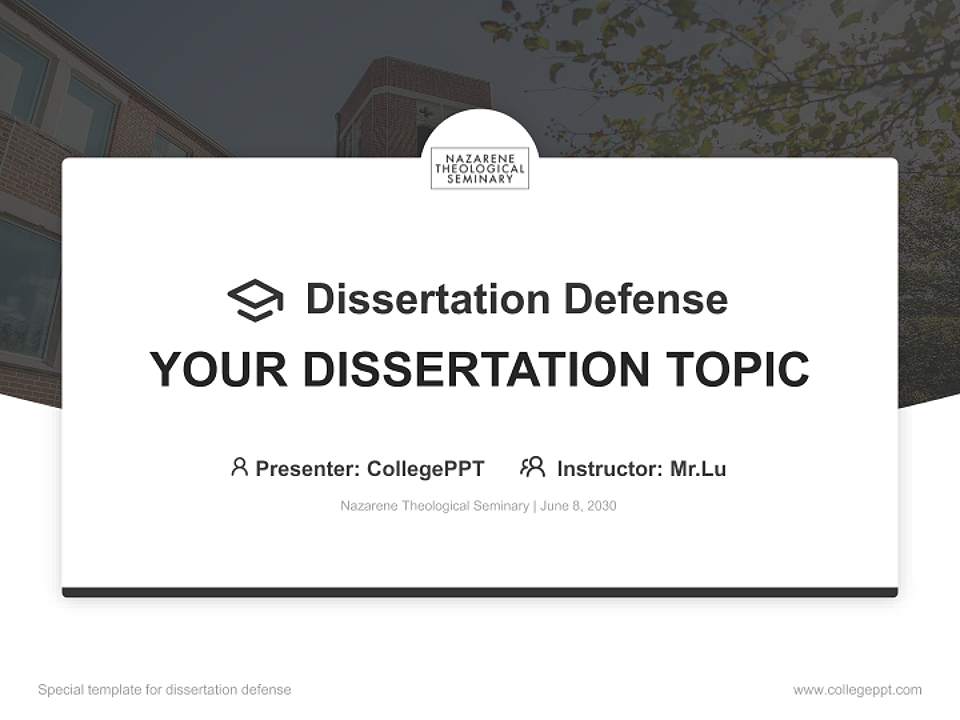 NAZARENE THEOLOGICAL SEMINARY

Dissertation Defense

YOUR DISSERTATION TOPIC

Presenter: CollegePPT Instructor: Mr.Lu

Nazarene Theological Seminary | June 8, 2030

Special template for dissertation defense

www.collegeppt.com